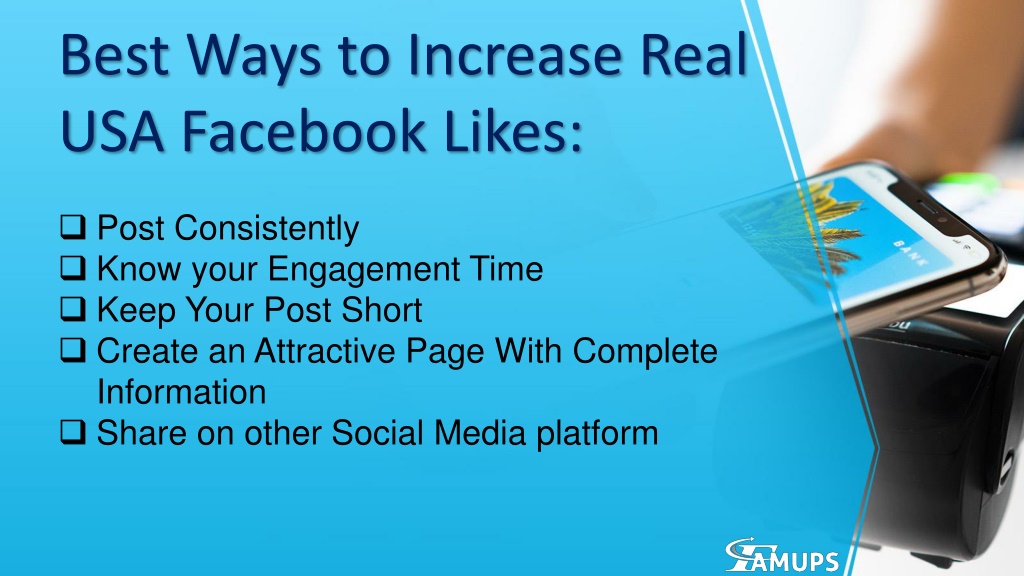 Best Ways to Increase Real USA Facebook Likes:

❑ Post Consistently
❑ Know your Engagement Time
❑ Keep Your Post Short
❑ Create an Attractive Page With Complete Information
❑ Share on other Social Media platform

BANK

SAMUPS